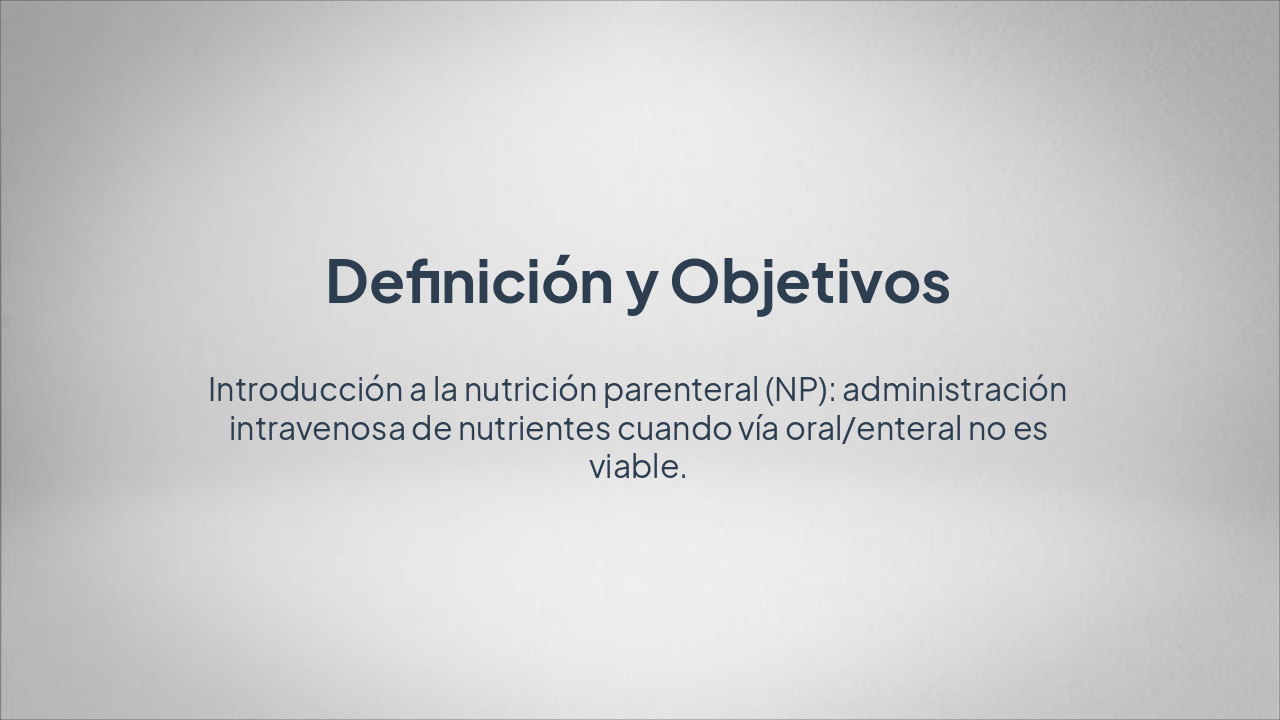 Definición y Objetivos

Introducción a la nutrición parenteral (NP): administración intravenosa de nutrientes cuando vía oral/enteral no es viable.